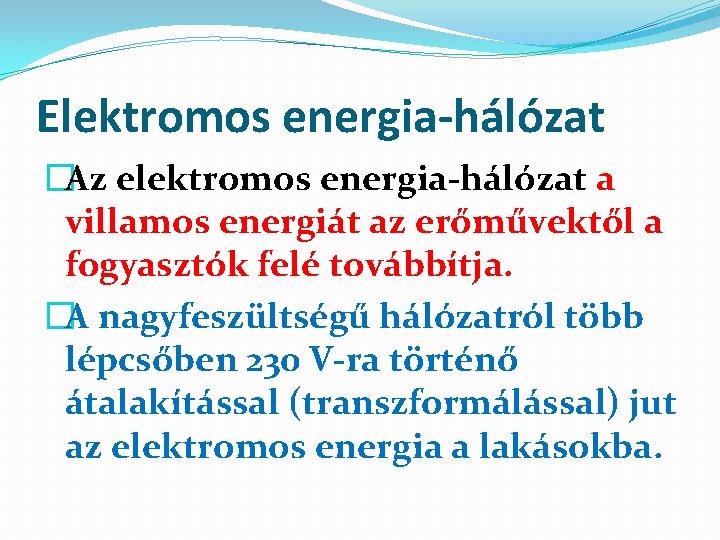 Elektromos energia-hálózat

Az elektromos energia-hálózat a villamos energiát az erőművektől a fogyasztók felé továbbítja.

A nagyfeszültségű hálózatról több lépcsőben 230 V-ra történő átalakítással (transzformálással) jut az elektromos energia a lakásokba.